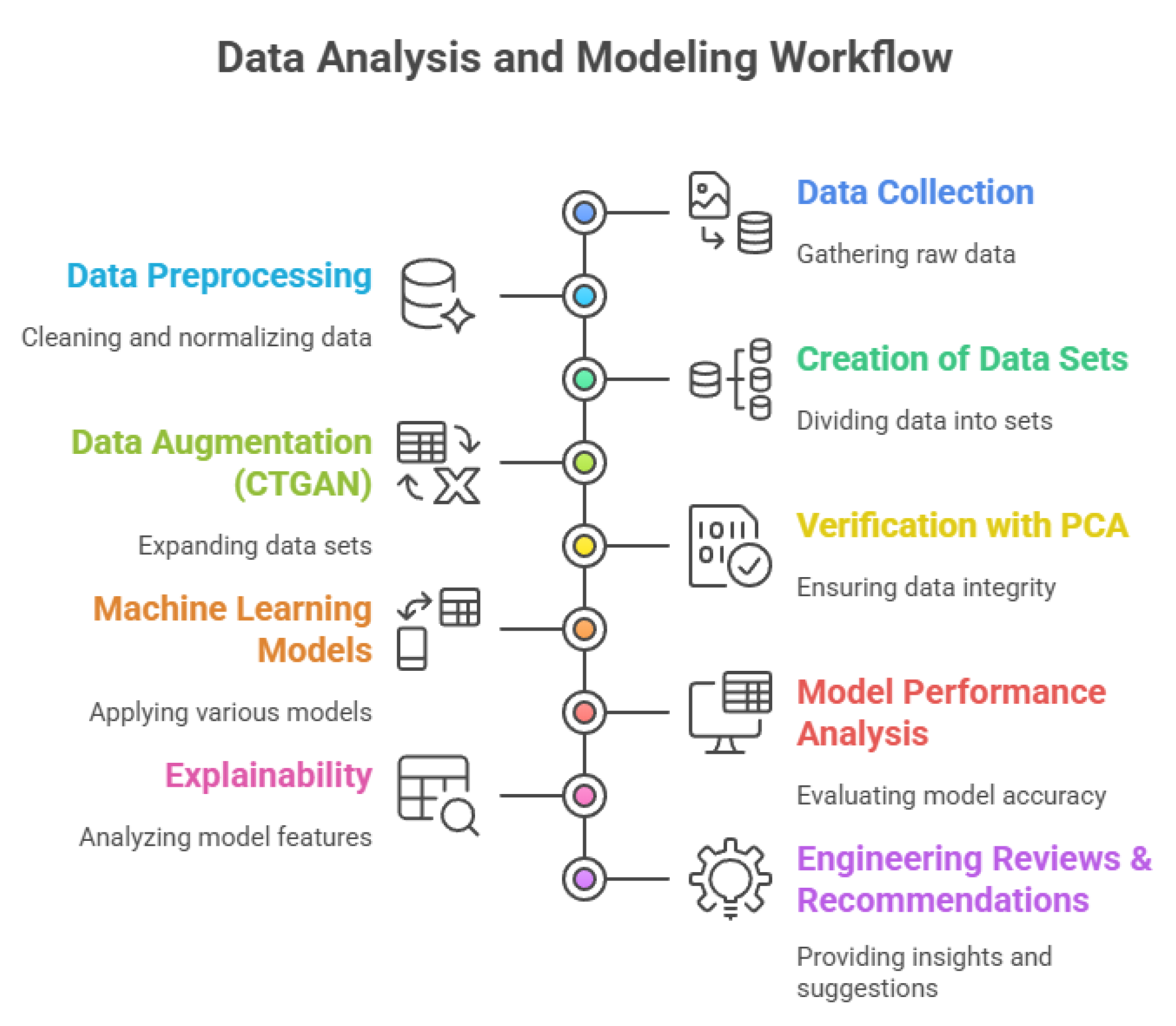 Data Analysis and Modeling Workflow

Data Collection

Gathering raw data

Data Preprocessing

Cleaning and normalizing data

Creation of Data Sets

Dividing data into sets

Data Augmentation (CTGAN)

Expanding data sets

Verification with PCA

Ensuring data integrity

Machine Learning Models

Applying various models

Model Performance Analysis

Evaluating model accuracy

Explainability

Analyzing model features

Engineering Reviews & Recommendations

Providing insights and suggestions